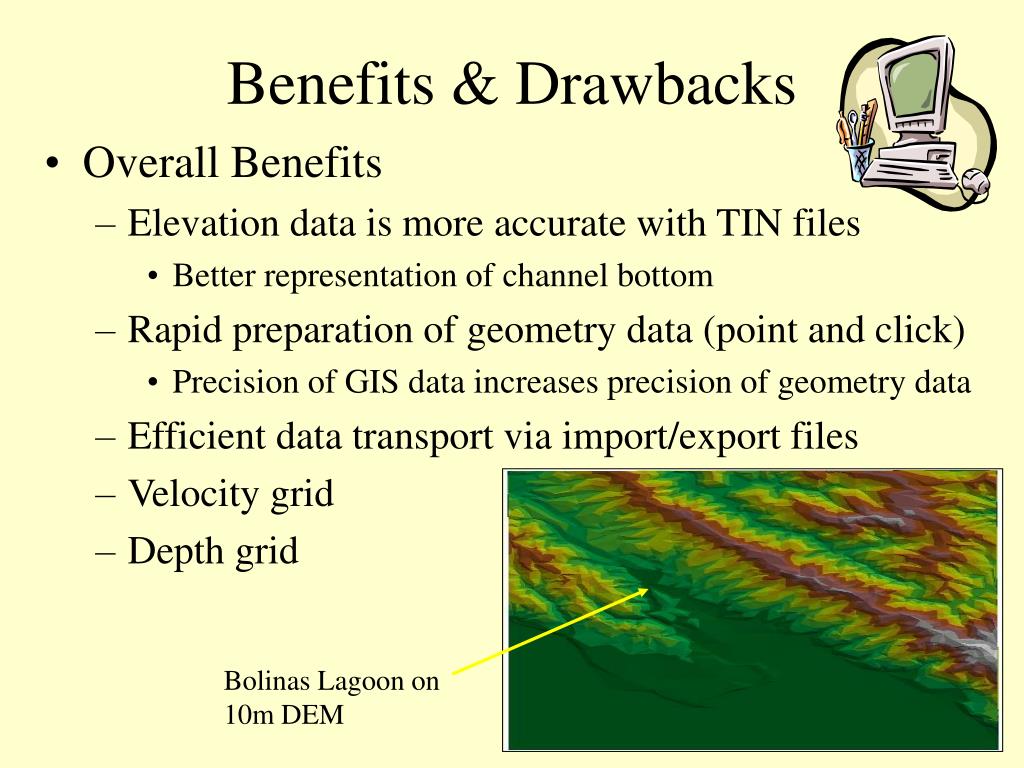 Benefits & Drawbacks

• Overall Benefits
– Elevation data is more accurate with TIN files
• Better representation of channel bottom
– Rapid preparation of geometry data (point and click)
• Precision of GIS data increases precision of geometry data
– Efficient data transport via import/export files
– Velocity grid
– Depth grid

Bolinas Lagoon on 10m DEM